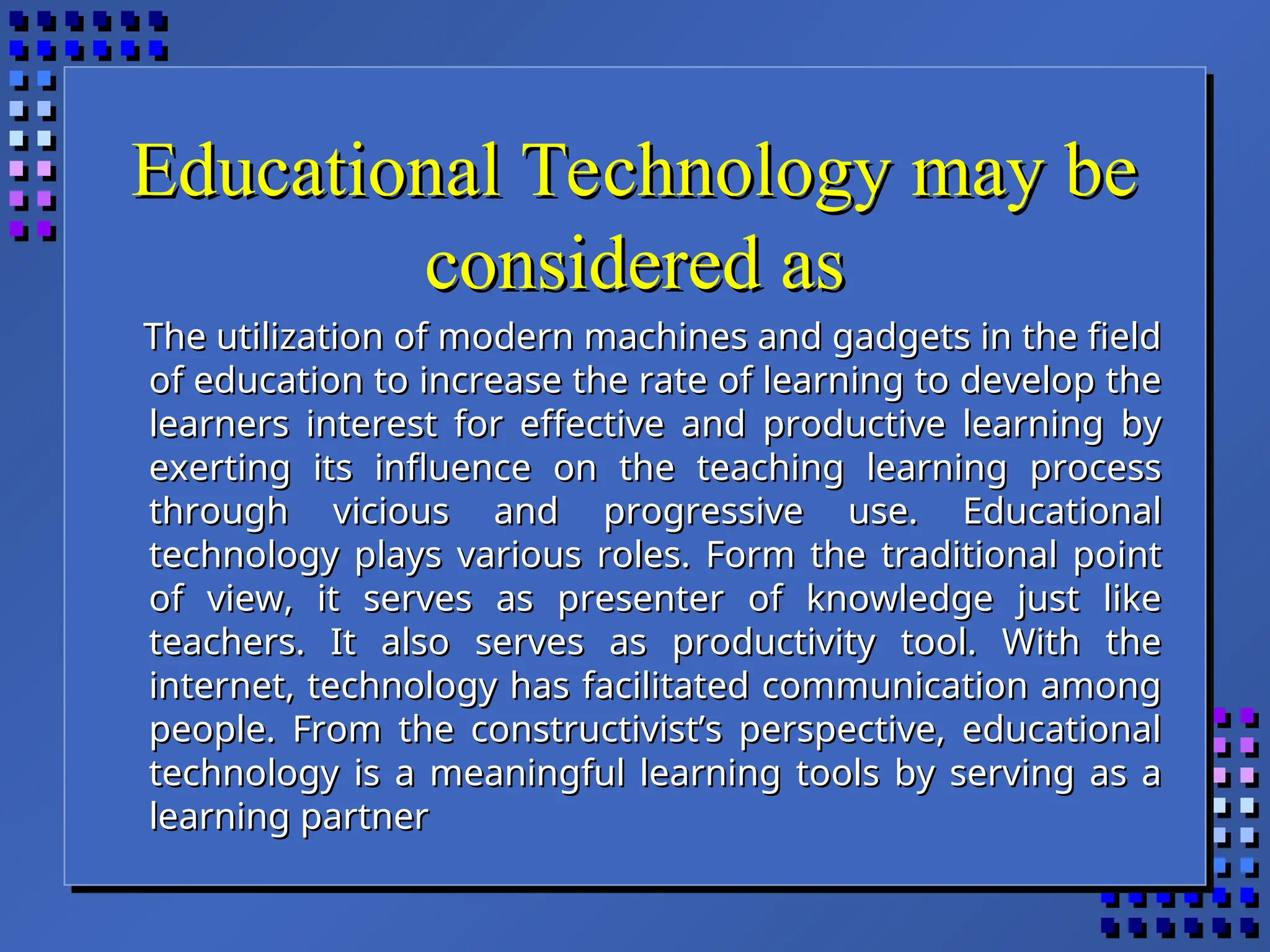 Educational Technology may be considered as

The utilization of modern machines and gadgets in the field of education to increase the rate of learning to develop the learners interest for effective and productive learning by exerting its influence on the teaching learning process through vicious and progressive use. Educational technology plays various roles. Form the traditional point of view, it serves as presenter of knowledge just like teachers. It also serves as productivity tool. With the internet, technology has facilitated communication among people. From the constructivist’s perspective, educational technology is a meaningful learning tools by serving as a learning partner